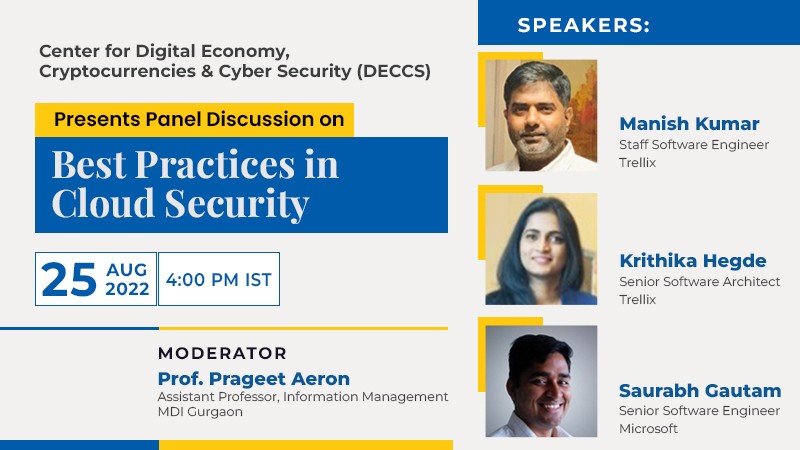 Center for Digital Economy, Cryptocurrencies & Cyber Security (DECCS)

Presents Panel Discussion on

Best Practices in Cloud Security

25 AUG 2022 4:00 PM IST

MODERATOR
Prof. Prageet Aeron
Assistant Professor, Information Management
MDI Gurgaon

SPEAKERS:

Manish Kumar
Staff Software Engineer
Trellix

Krithika Hegde
Senior Software Architect
Trellix

Saurabh Gautam
Senior Software Engineer
Microsoft